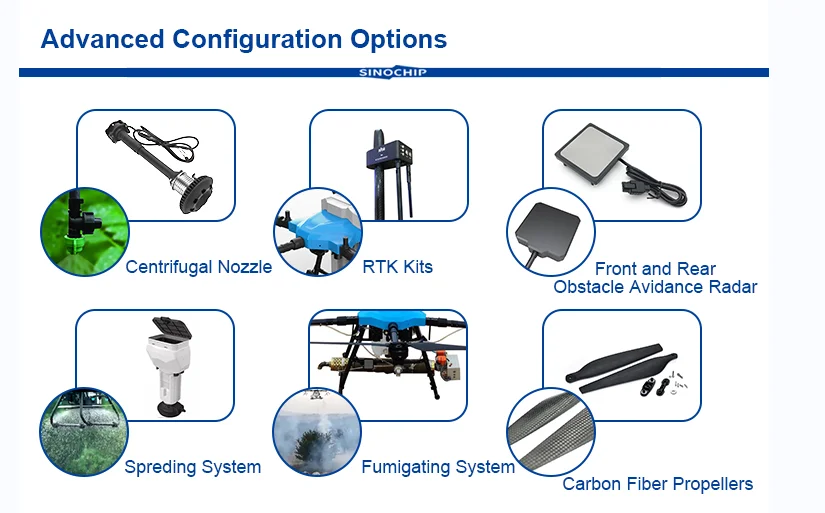 Advanced Configuration Options

SINOCHIP

Centrifugal Nozzle

RTK Kits

Front and Rear
Obstacle Avidance Radar

Spreding System

Fumigating System

Carbon Fiber Propellers